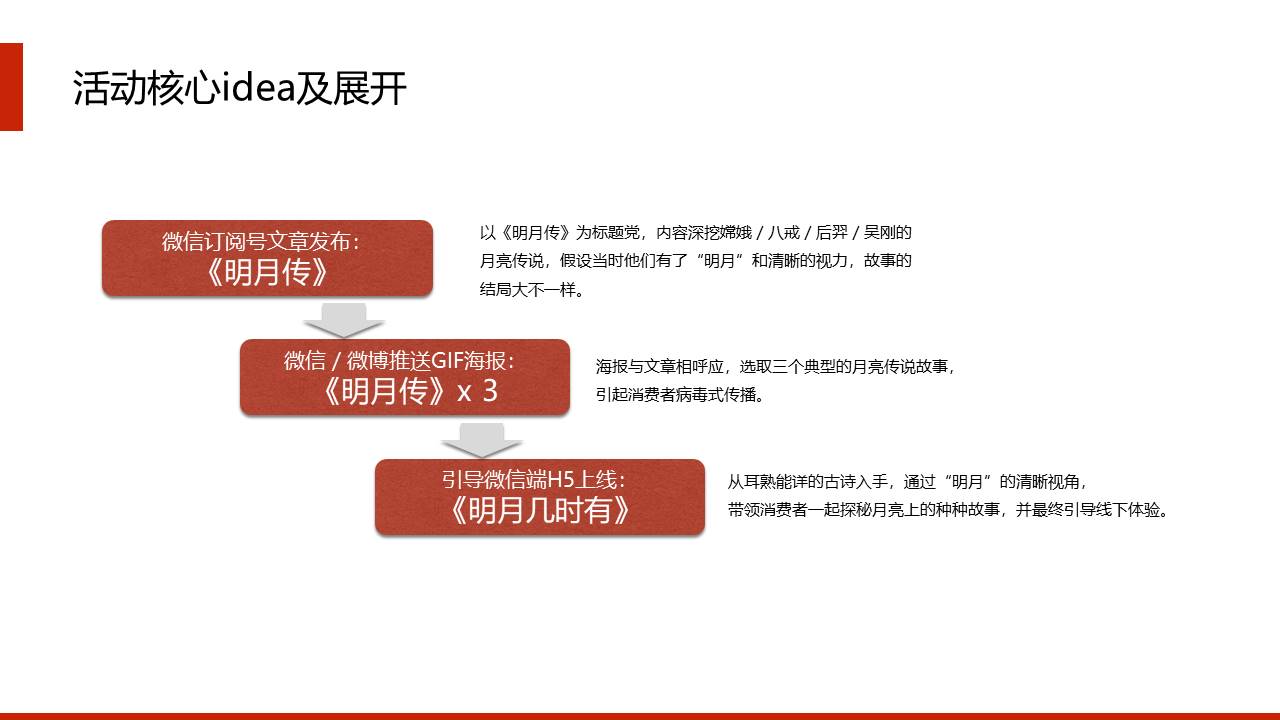 活动核心idea及展开

微信订阅号文章发布：
《明月传》

以《明月传》为标题党，内容深挖嫦娥 / 八戒 / 后羿 / 吴刚的月亮传说，假设当时他们有了“明月”和清晰的视力，故事的结局大不一样。

微信 / 微博推送GIF海报：
《明月传》x 3

海报与文章相呼应，选取三个典型的月亮传说故事，引起消费者病毒式传播。

引导微信端H5上线：
《明月几时有》

从耳熟能详的古诗入手，通过“明月”的清晰视角，带领消费者一起探秘月亮上的种种故事，并最终引导线下体验。